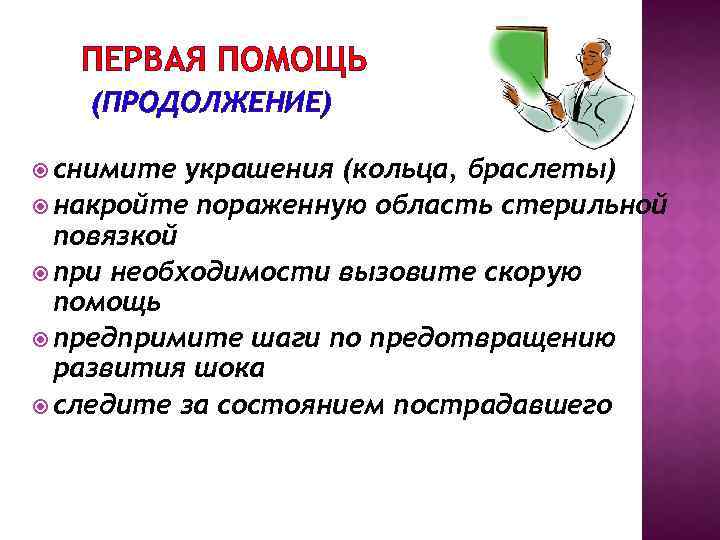 ПЕРВАЯ ПОМОЩЬ
(ПРОДОЛЖЕНИЕ)

снимите украшения (кольца, браслеты)
накройте пораженную область стерильной повязкой
при необходимости вызовите скорую помощь
предпримите шаги по предотвращению развития шока
следите за состоянием пострадавшего